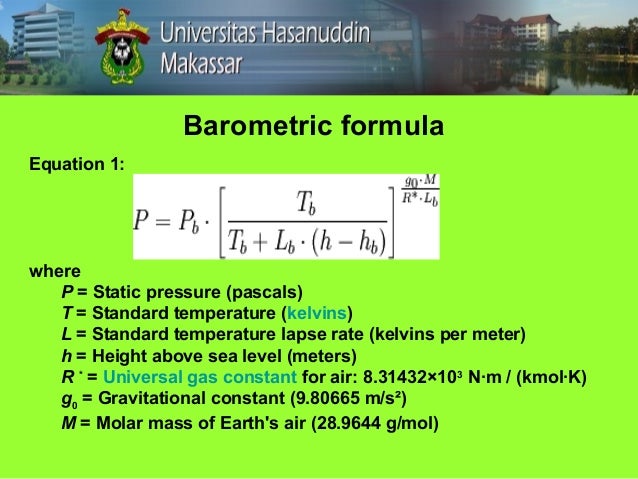 Universitas Hasanuddin
Makassar

Barometric formula

Equation 1:

$P = P_b \cdot \left[\frac{T_b}{T_b + L_b \cdot (h - h_b)}\right]^{\frac{g_0 \cdot M}{R^* \cdot L_b}}$

where
$P$ = Static pressure (pascals)
$T$ = Standard temperature (kelvins)
$L$ = Standard temperature lapse rate (kelvins per meter)
$h$ = Height above sea level (meters)
$R^*$ = Universal gas constant for air: $8.31432 \times 10^3$ N·m / (kmol·K)
$g_0$ = Gravitational constant (9.80665 m/s²)
$M$ = Molar mass of Earth's air (28.9644 g/mol)